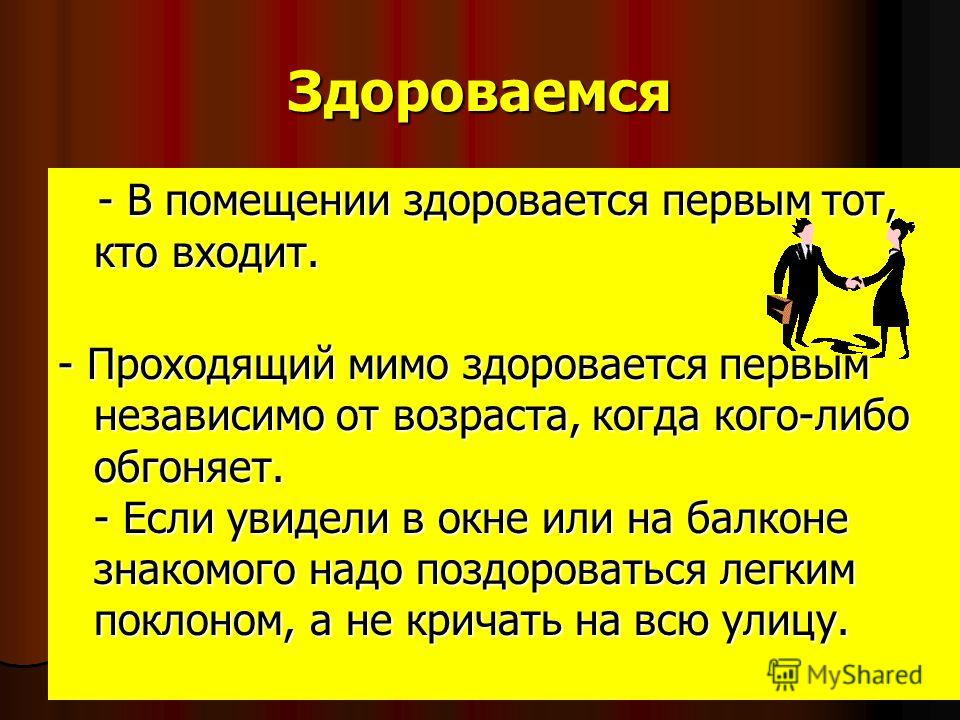 Здороваемся

- В помещении здоровается первым тот, кто входит.

- Проходящий мимо здоровается первым независимо от возраста, когда кого-либо обгоняет.
- Если увидели в окне или на балконе знакомого надо поздороваться легким поклоном, а не кричать на всю улицу.

MyShared